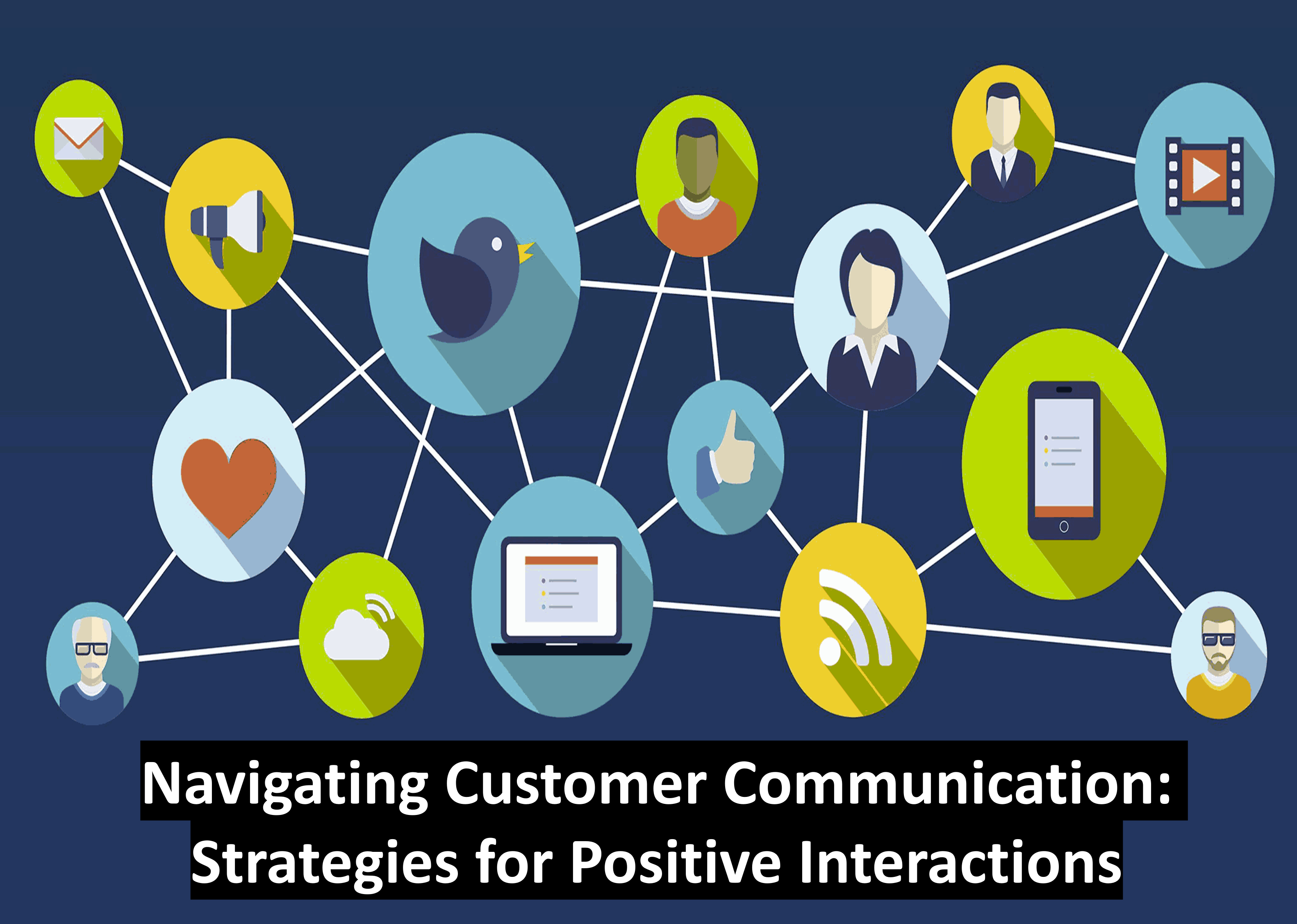 Navigating Customer Communication: Strategies for Positive Interactions